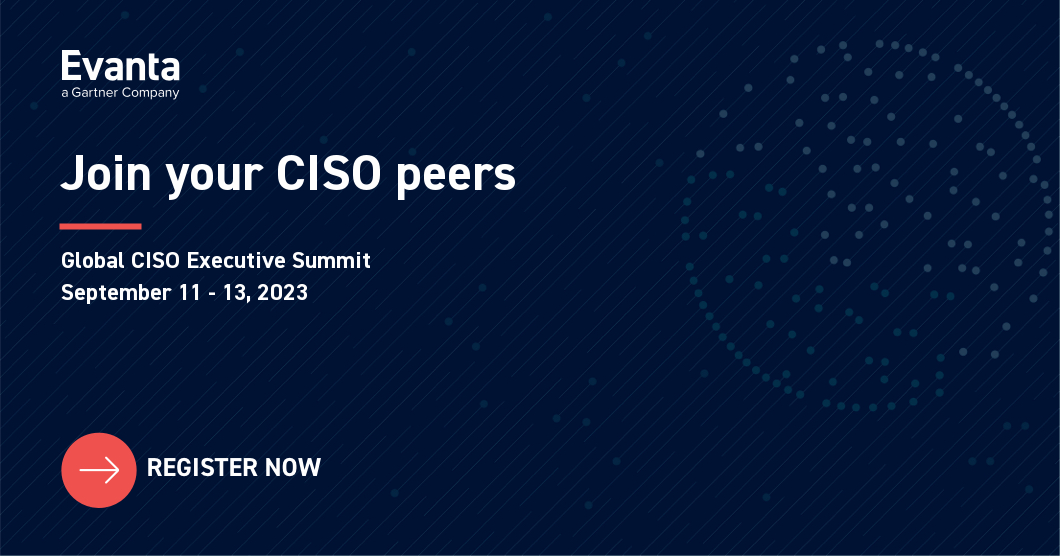 Evanta
a Gartner Company

Join your CISO peers

Global CISO Executive Summit
September 11 - 13, 2023

REGISTER NOW